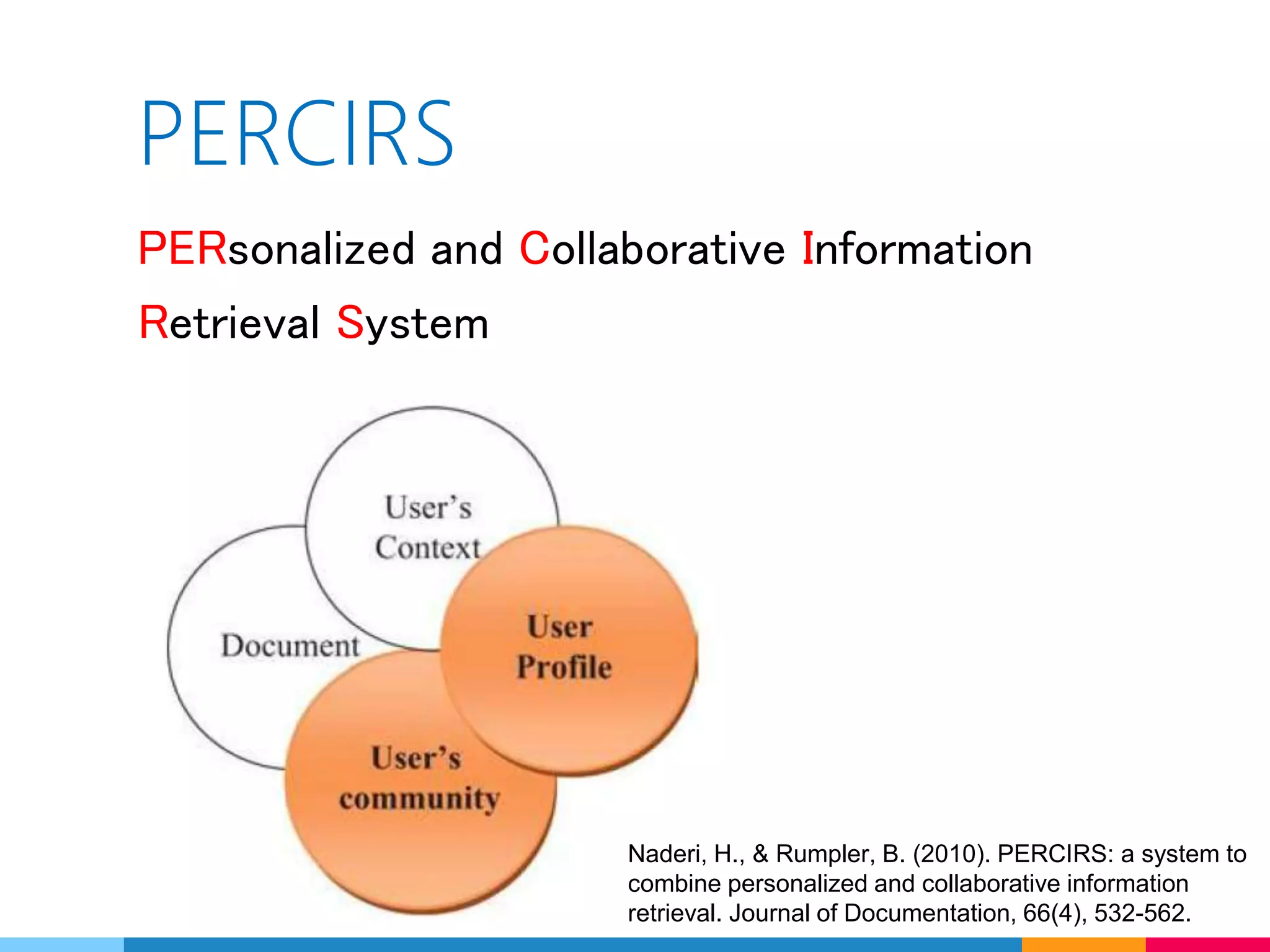 PERCIRS

PERsonalized and Collaborative Information Retrieval System

User's Context

Document

User Profile

User's community

Naderi, H., & Rumpler, B. (2010). PERCIRS: a system to combine personalized and collaborative information retrieval. Journal of Documentation, 66(4), 532-562.